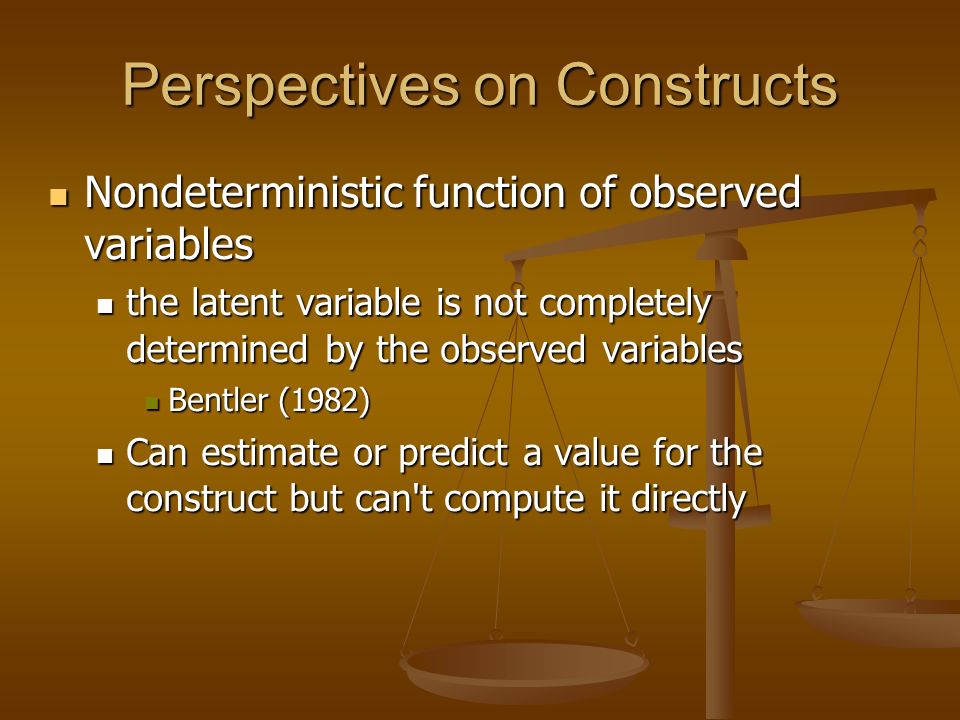 Perspectives on Constructs

Nondeterministic function of observed variables

the latent variable is not completely determined by the observed variables

Bentler (1982)

Can estimate or predict a value for the construct but can't compute it directly